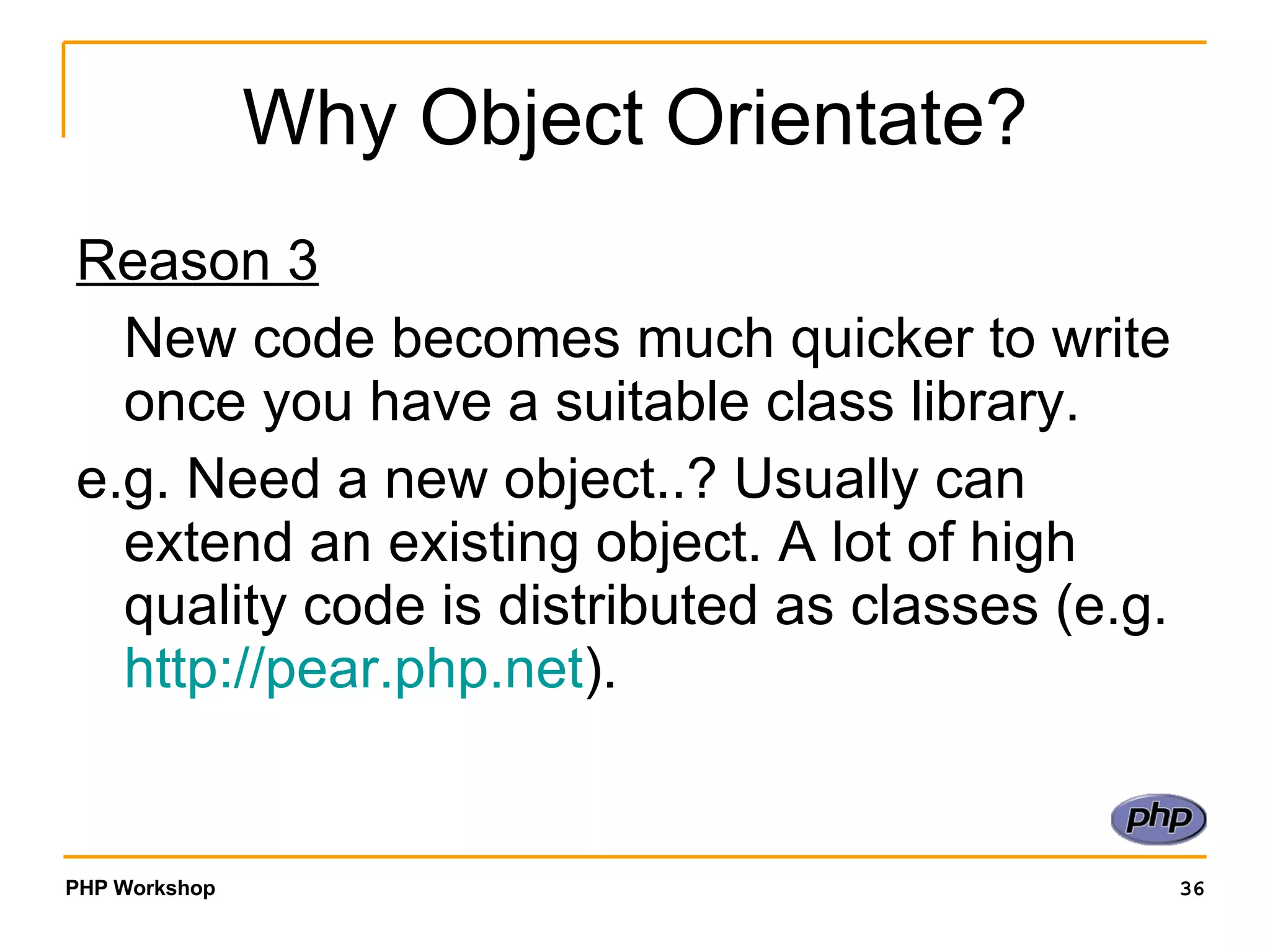 Why Object Orientate?

Reason 3

New code becomes much quicker to write once you have a suitable class library.

e.g. Need a new object..? Usually can extend an existing object. A lot of high quality code is distributed as classes (e.g. http://pear.php.net).

php

PHP Workshop

36